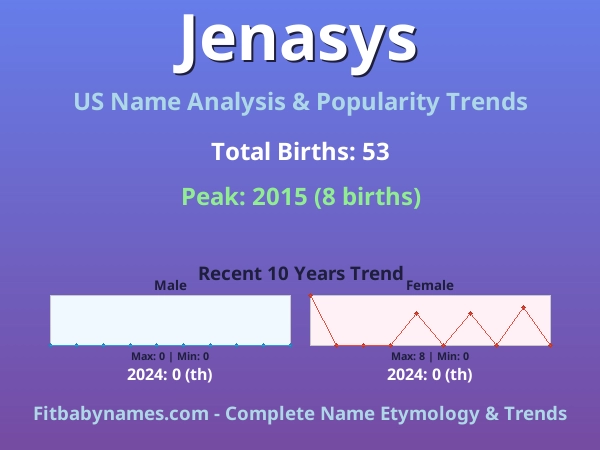 Jenasys

US Name Analysis & Popularity Trends

Total Births: 53

Peak: 2015 (8 births)

Recent 10 Years Trend

Male

Max: 0 | Min: 0

2024: 0 (th)

Female

Max: 8 | Min: 0

2024: 0 (th)

Fitbabynames.com - Complete Name Etymology & Trends